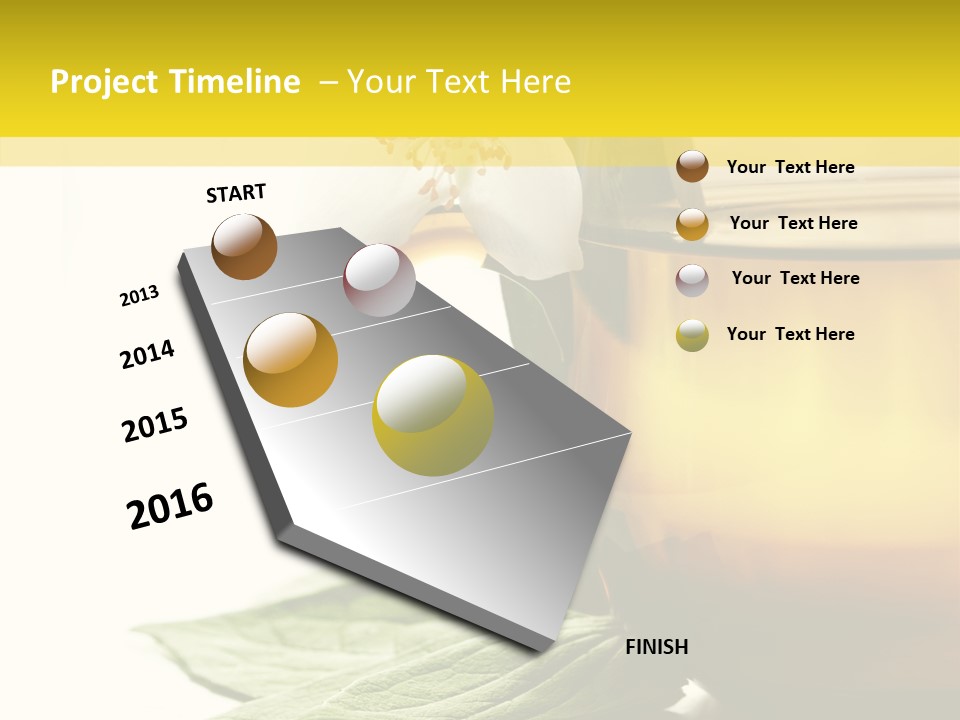 Project Timeline – Your Text Here

START

2013

2014

2015

2016

FINISH

Your Text Here

Your Text Here

Your Text Here

Your Text Here